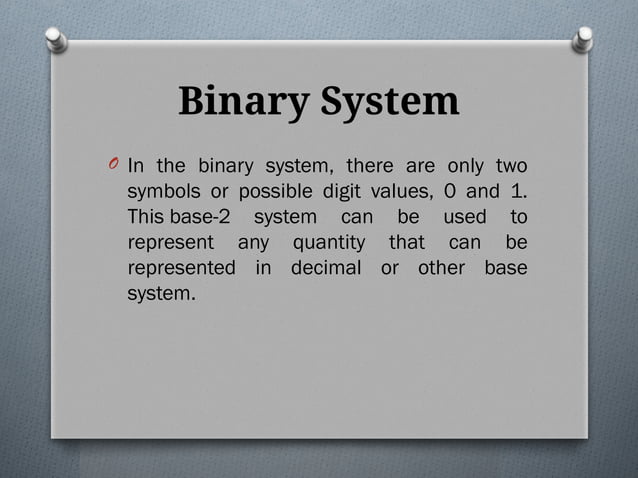 Binary System

In the binary system, there are only two symbols or possible digit values, 0 and 1. This base-2 system can be used to represent any quantity that can be represented in decimal or other base system.